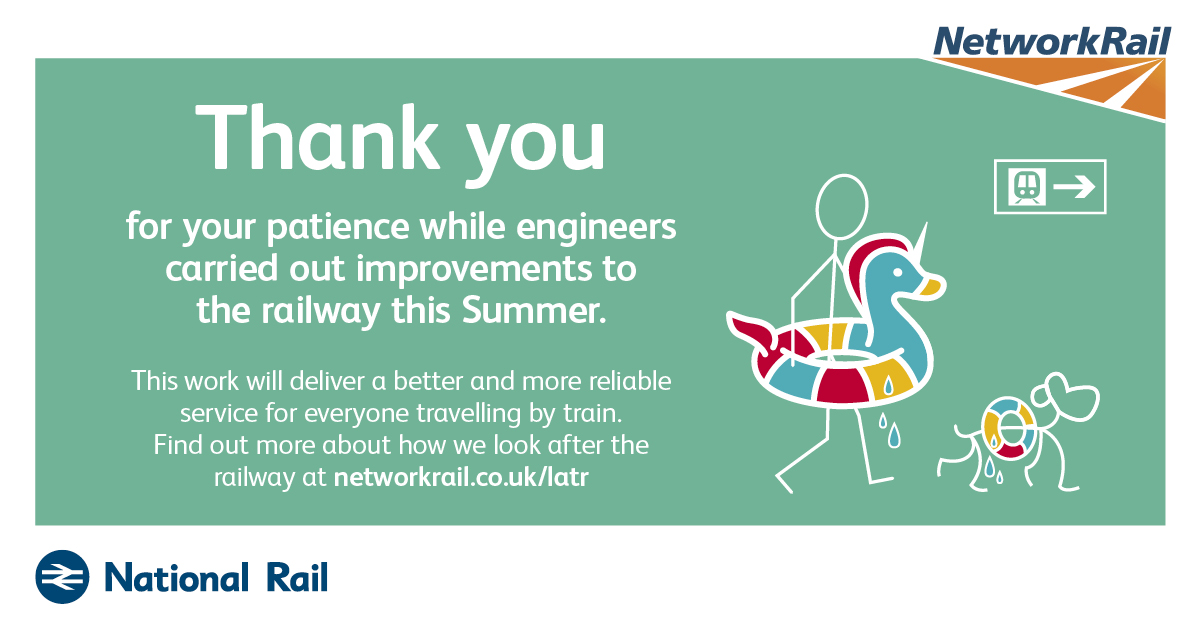 NetworkRail

Thank you

for your patience while engineers carried out improvements to the railway this Summer.

This work will deliver a better and more reliable service for everyone travelling by train. Find out more about how we look after the railway at networkrail.co.uk/latr

National Rail